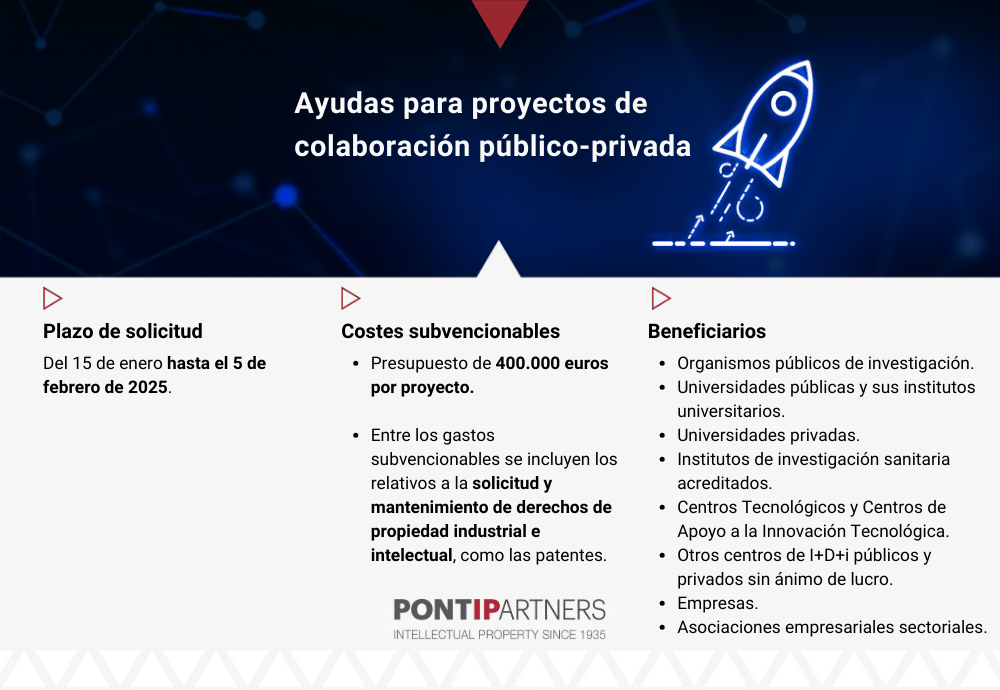 Ayudas para proyectos de colaboración público-privada

Plazo de solicitud

Del 15 de enero hasta el 5 de febrero de 2025.

Costes subvencionables

- Presupuesto de 400.000 euros por proyecto.

- Entre los gastos subvencionables se incluyen los relativos a la solicitud y mantenimiento de derechos de propiedad industrial e intelectual, como las patentes.

Beneficiarios

- Organismos públicos de investigación.
- Universidades públicas y sus institutos universitarios.
- Universidades privadas.
- Institutos de investigación sanitaria acreditados.
- Centros Tecnológicos y Centros de Apoyo a la Innovación Tecnológica.
- Otros centros de I+D+i públicos y privados sin ánimo de lucro.
- Empresas.
- Asociaciones empresariales sectoriales.

PONTIPARTNERS
INTELLECTUAL PROPERTY SINCE 1935